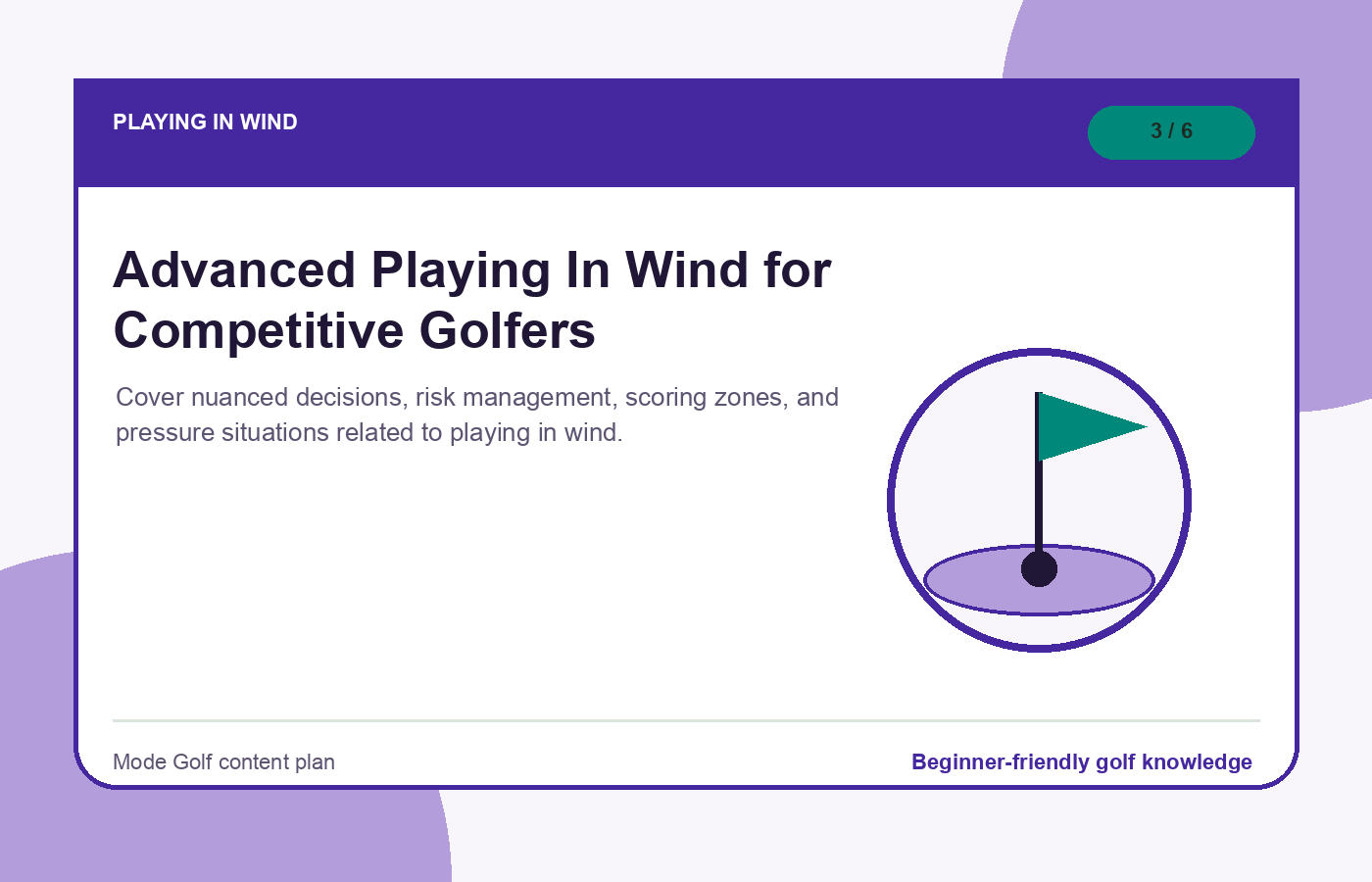 PLAYING IN WIND

3 / 6

Advanced Playing In Wind for Competitive Golfers

Cover nuanced decisions, risk management, scoring zones, and pressure situations related to playing in wind.

Mode Golf content plan

Beginner-friendly golf knowledge